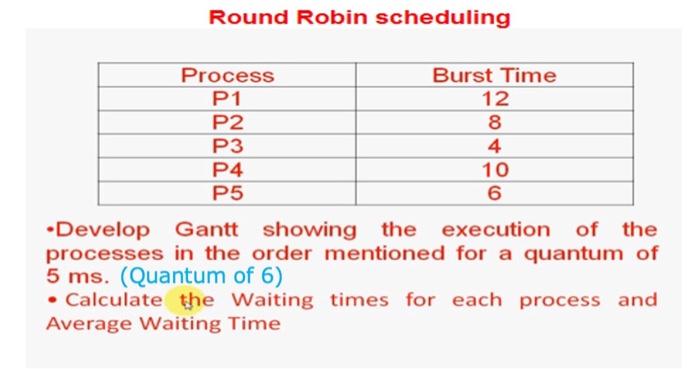 Round Robin scheduling

| Process | Burst Time |
|---|---|
| P1 | 12 |
| P2 | 8 |
| P3 | 4 |
| P4 | 10 |
| P5 | 6 |

•Develop Gantt showing the execution of the processes in the order mentioned for a quantum of 5 ms. (Quantum of 6)

• Calculate the Waiting times for each process and Average Waiting Time